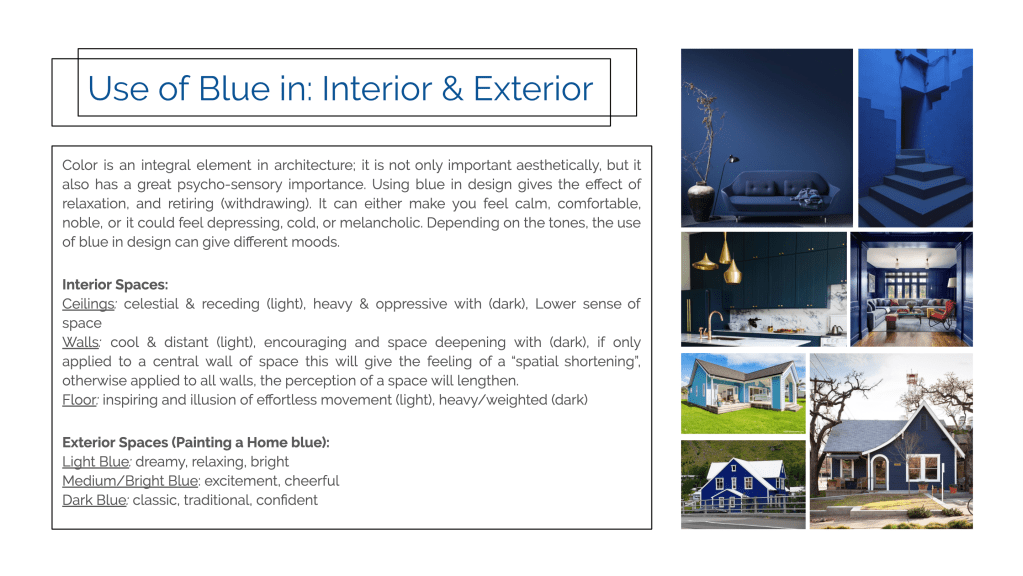 Use of Blue in: Interior & Exterior

Color is an integral element in architecture; it is not only important aesthetically, but it also has a great psycho-sensory importance. Using blue in design gives the effect of relaxation, and retiring (withdrawing). It can either make you feel calm, comfortable, noble, or it could feel depressing, cold, or melancholic. Depending on the tones, the use of blue in design can give different moods.

Interior Spaces:
Ceilings: celestial & receding (light), heavy & oppressive with (dark), Lower sense of space
Walls: cool & distant (light), encouraging and space deepening with (dark), if only applied to a central wall of space this will give the feeling of a "spatial shortening", otherwise applied to all walls, the perception of a space will lengthen.
Floor: inspiring and illusion of effortless movement (light), heavy/weighted (dark)

Exterior Spaces (Painting a Home blue):
Light Blue: dreamy, relaxing, bright
Medium/Bright Blue: excitement, cheerful
Dark Blue: classic, traditional, confident